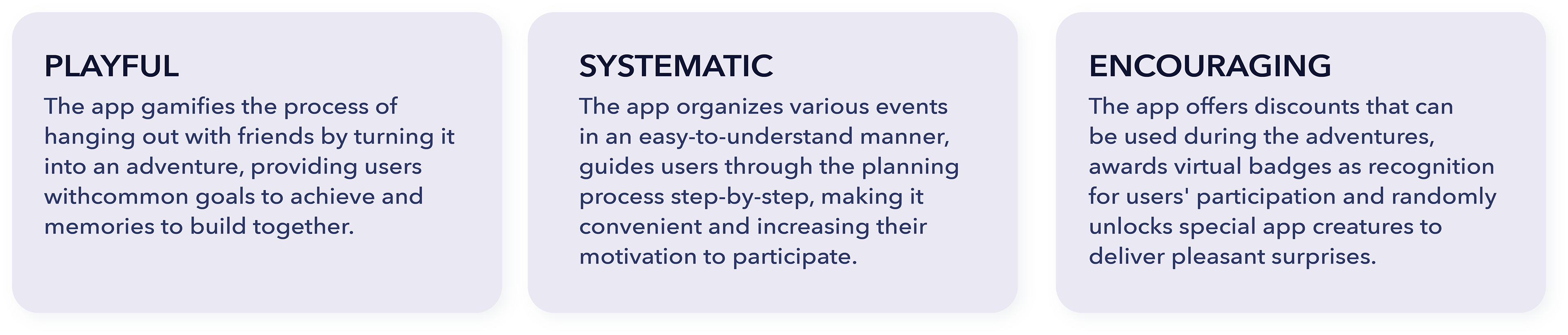 PLAYFUL
The app gamifies the process of hanging out with friends by turning it into an adventure, providing users withcommon goals to achieve and memories to build together.

SYSTEMATIC
The app organizes various events in an easy-to-understand manner, guides users through the planning process step-by-step, making it convenient and increasing their motivation to participate.

ENCOURAGING
The app offers discounts that can be used during the adventures, awards virtual badges as recognition for users' participation and randomly unlocks special app creatures to deliver pleasant surprises.